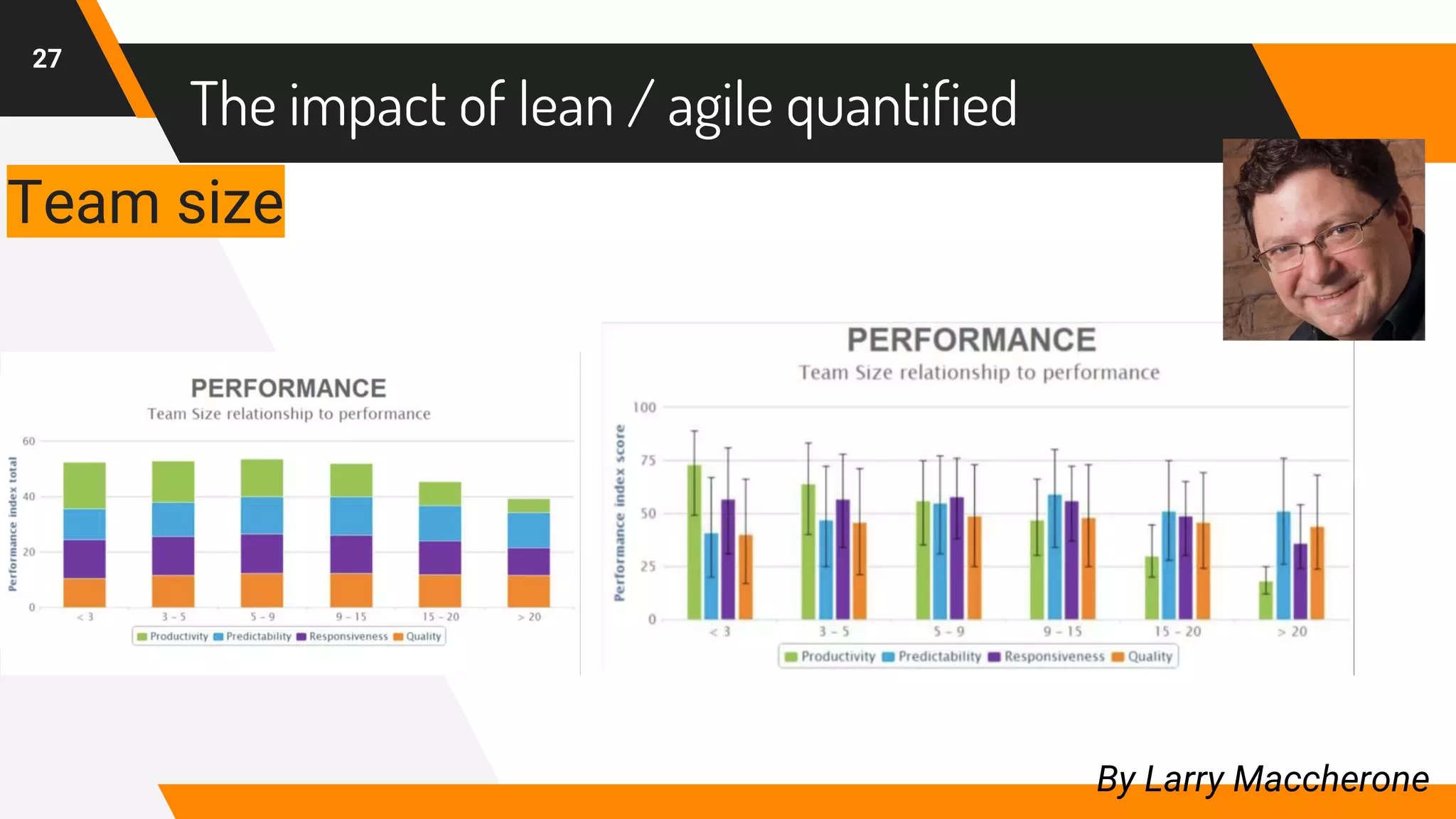 27

The impact of lean / agile quantified

Team size

PERFORMANCE
Team Size relationship to performance

Performance index total

60
40
20
0

< 3
3 - 5
5 - 9
9 - 15
15 - 20
> 20

Productivity Predictability Responsiveness Quality

PERFORMANCE
Team Size relationship to performance

Performance index score

100
75
50
25
0

< 3
3 - 5
5 - 9
9 - 15
15 - 20
> 20

Productivity Predictability Responsiveness Quality

By Larry Maccherone